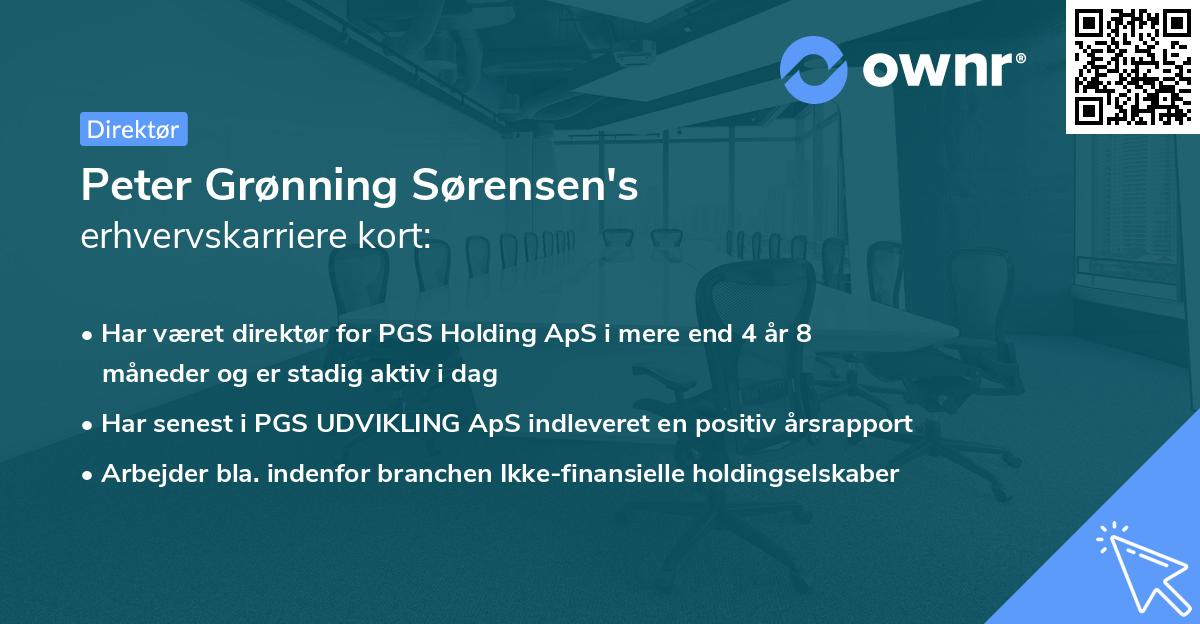 ownr®

Direktør

Peter Grønning Sørensen's
erhvervskarriere kort:

• Har været direktør for PGS Holding ApS i mere end 4 år 8 måneder og er stadig aktiv i dag

• Har senest i PGS UDVIKLING ApS indleveret en positiv årsrapport

• Arbejder bla. indenfor branchen Ikke-finansielle holdingselskaber